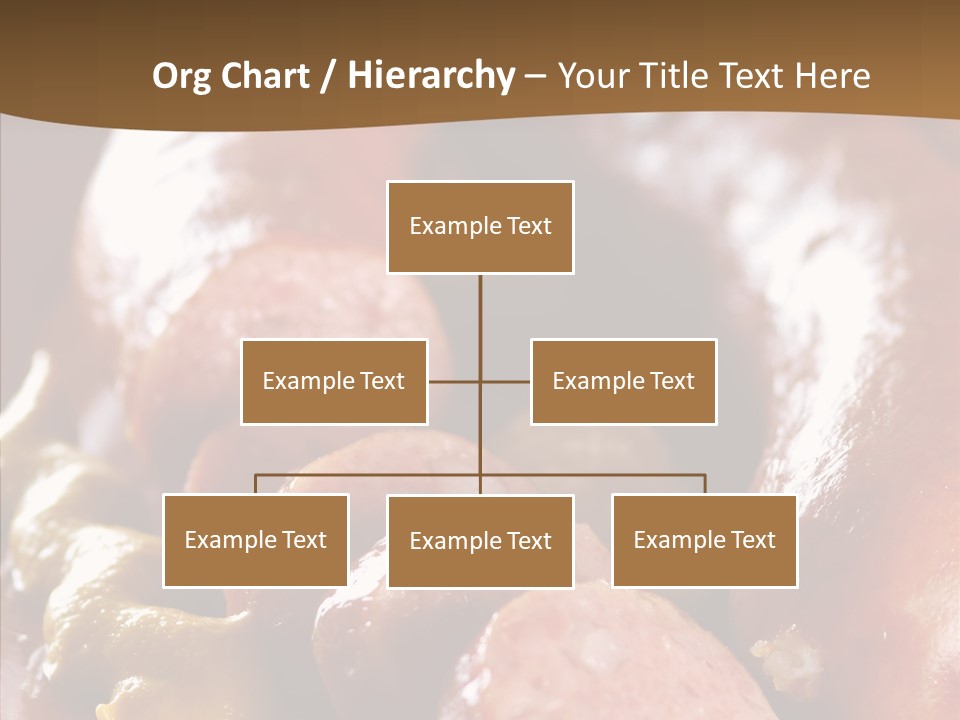 Org Chart / Hierarchy – Your Title Text Here

Example Text

Example Text

Example Text

Example Text

Example Text

Example Text